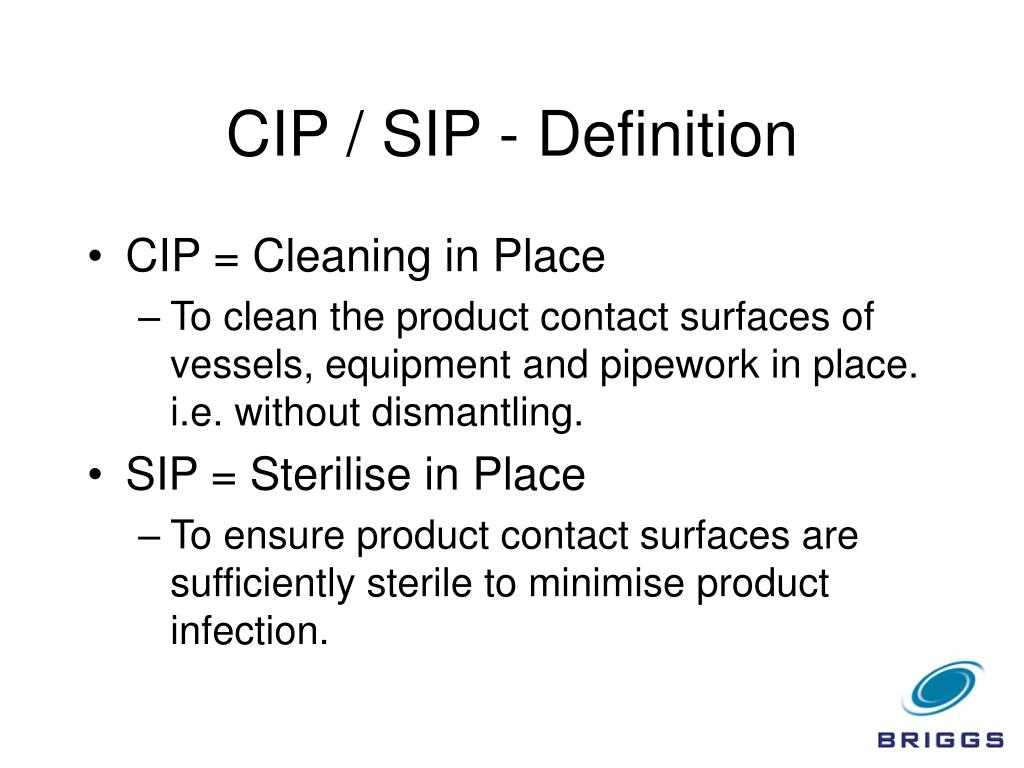 CIP / SIP - Definition

• CIP = Cleaning in Place

– To clean the product contact surfaces of vessels, equipment and pipework in place. i.e. without dismantling.

• SIP = Sterilise in Place

– To ensure product contact surfaces are sufficiently sterile to minimise product infection.

BRIGGS